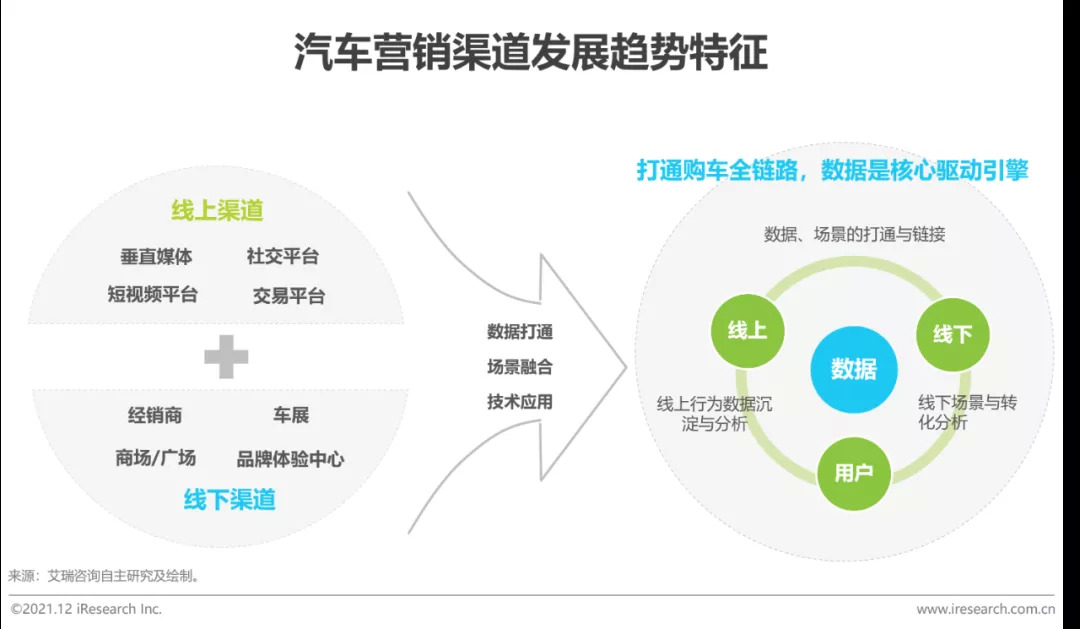 汽车营销渠道发展趋势特征

线上渠道

垂直媒体 社交平台

短视频平台 交易平台

经销商 车展

商场/广场 品牌体验中心

线下渠道

数据打通

场景融合

技术应用

打通购车全链路，数据是核心驱动引擎

数据、场景的打通与链接

线上

线下

数据

用户

线上行为数据沉淀与分析

线下场景与转化分析

来源：艾瑞咨询自主研究及绘制。

©2021.12 iResearch Inc.

www.iresearch.com.cn